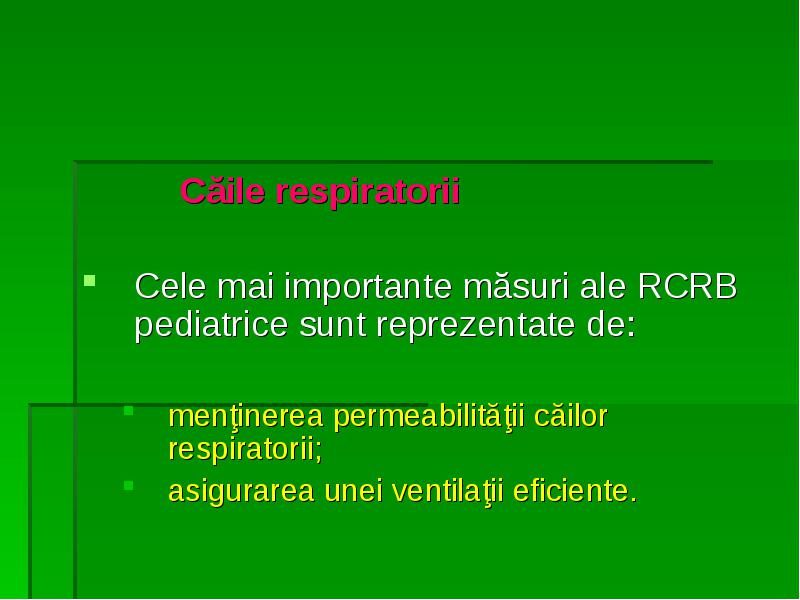 Căile respiratorii

Cele mai importante măsuri ale RCRB pediatrice sunt reprezentate de:

menţinerea permeabilităţii căilor respiratorii;

asigurarea unei ventilaţii eficiente.